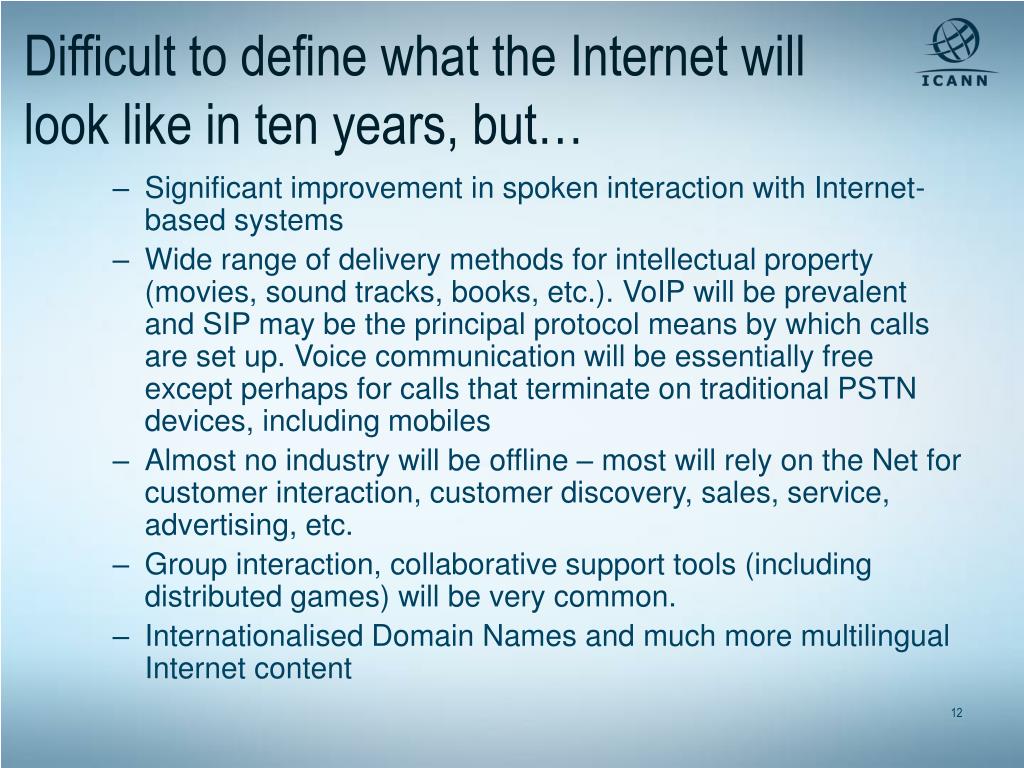 Difficult to define what the Internet will look like in ten years, but…

ICANN

– Significant improvement in spoken interaction with Internet-based systems
– Wide range of delivery methods for intellectual property (movies, sound tracks, books, etc.). VoIP will be prevalent and SIP may be the principal protocol means by which calls are set up. Voice communication will be essentially free except perhaps for calls that terminate on traditional PSTN devices, including mobiles
– Almost no industry will be offline – most will rely on the Net for customer interaction, customer discovery, sales, service, advertising, etc.
– Group interaction, collaborative support tools (including distributed games) will be very common.
– Internationalised Domain Names and much more multilingual Internet content

12